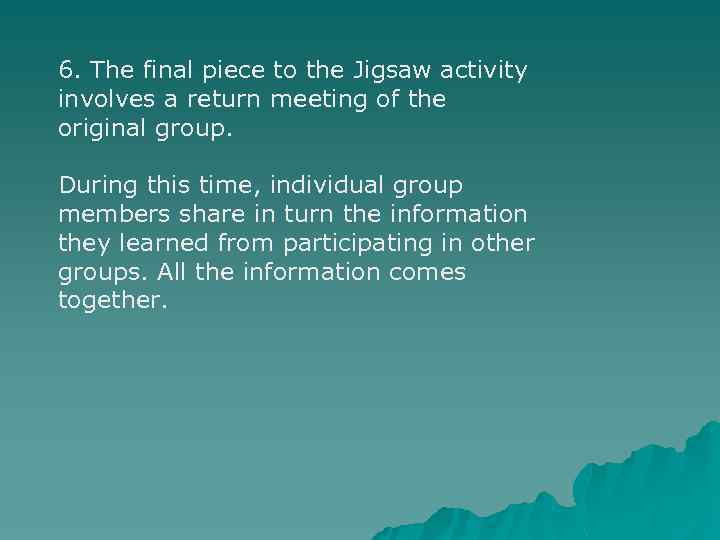 6. The final piece to the Jigsaw activity involves a return meeting of the original group.

During this time, individual group members share in turn the information they learned from participating in other groups. All the information comes together.